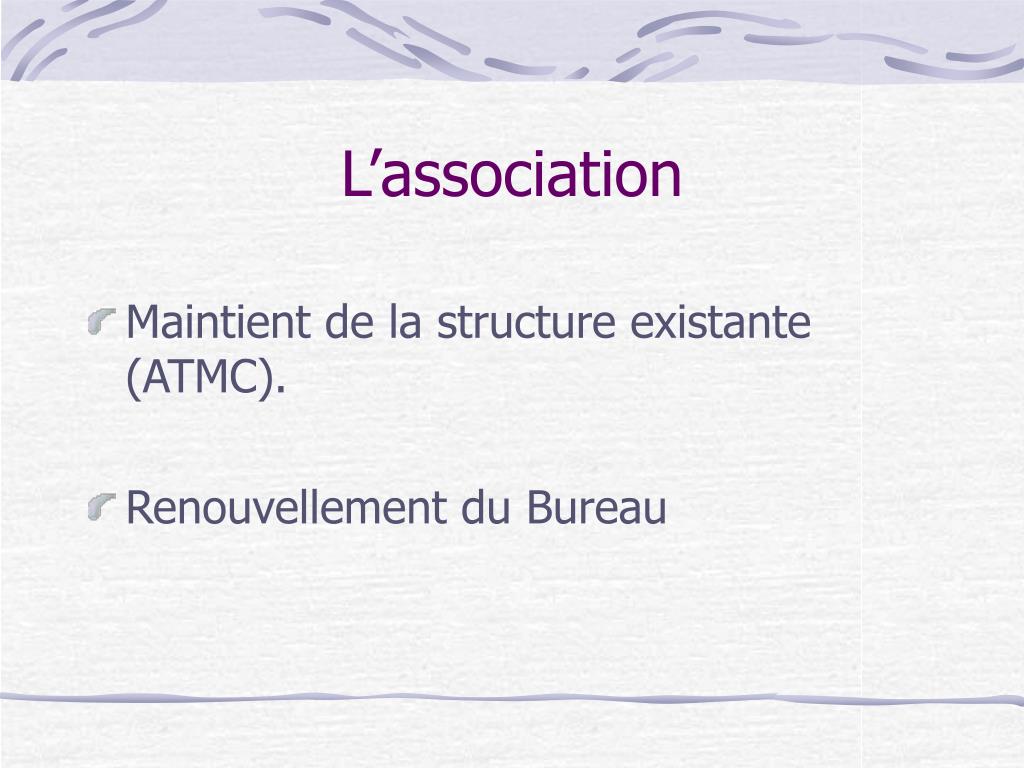 L’association

Maintient de la structure existante (ATMC).

Renouvellement du Bureau